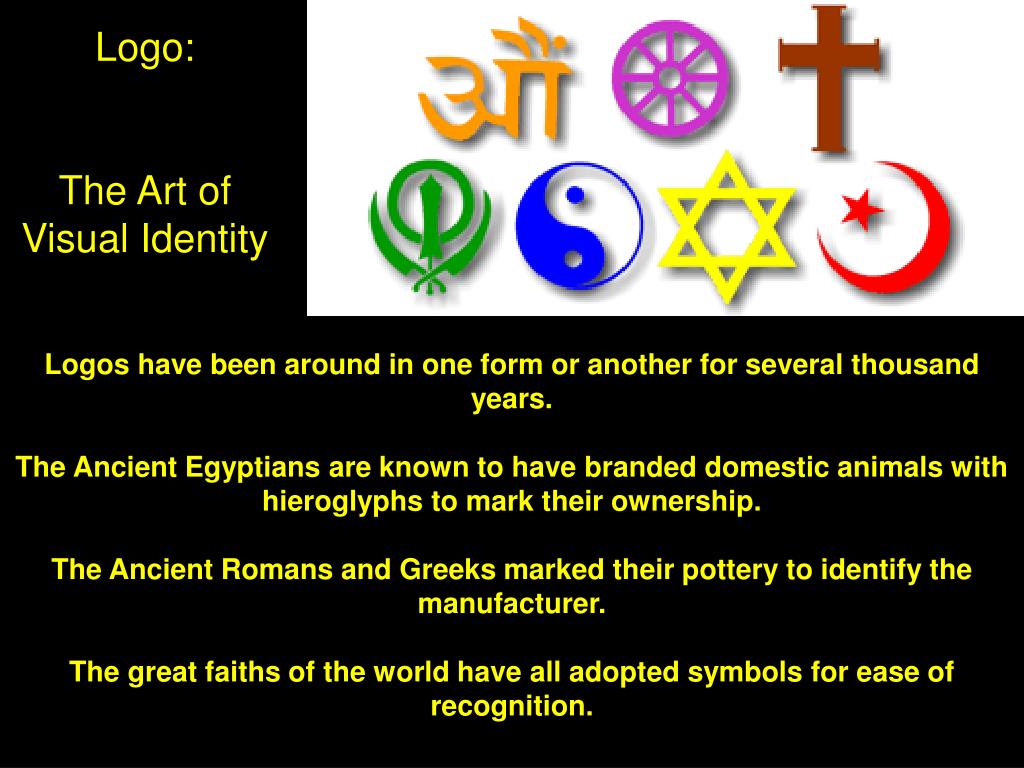 Logo:

The Art of Visual Identity

ॐ

Logos have been around in one form or another for several thousand years.

The Ancient Egyptians are known to have branded domestic animals with hieroglyphs to mark their ownership.

The Ancient Romans and Greeks marked their pottery to identify the manufacturer.

The great faiths of the world have all adopted symbols for ease of recognition.